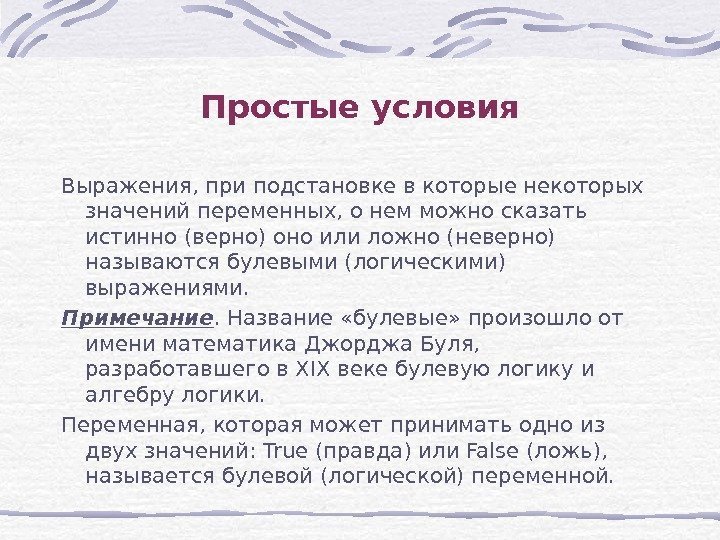 Простые условия

Выражения, при подстановке в которые некоторых значений переменных, о нем можно сказать истинно (верно) оно или ложно (неверно) называются булевыми (логическими) выражениями.

Примечание. Название «булевые» произошло от имени математика Джорджа Буля, разработавшего в XIX веке булевую логику и алгебру логики.

Переменная, которая может принимать одно из двух значений: True (правда) или False (ложь), называется булевой (логической) переменной.